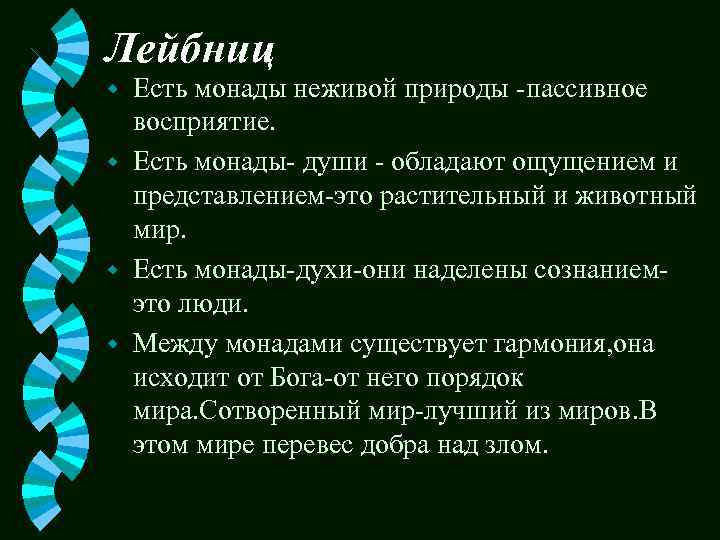 Лейбниц

Есть монады неживой природы -пассивное восприятие.

Есть монады- души - обладают ощущением и представлением-это растительный и животный мир.

Есть монады-духи-они наделены сознанием-это люди.

Между монадами существует гармония,она исходит от Бога-от него порядок мира.Сотворенный мир-лучший из миров.В этом мире перевес добра над злом.